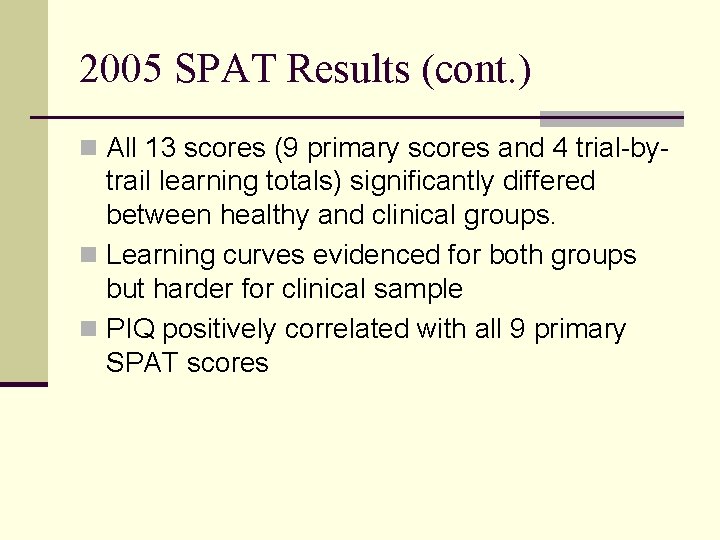 2005 SPAT Results (cont.)

All 13 scores (9 primary scores and 4 trial-by-trail learning totals) significantly differed between healthy and clinical groups.

Learning curves evidenced for both groups but harder for clinical sample

PIQ positively correlated with all 9 primary SPAT scores